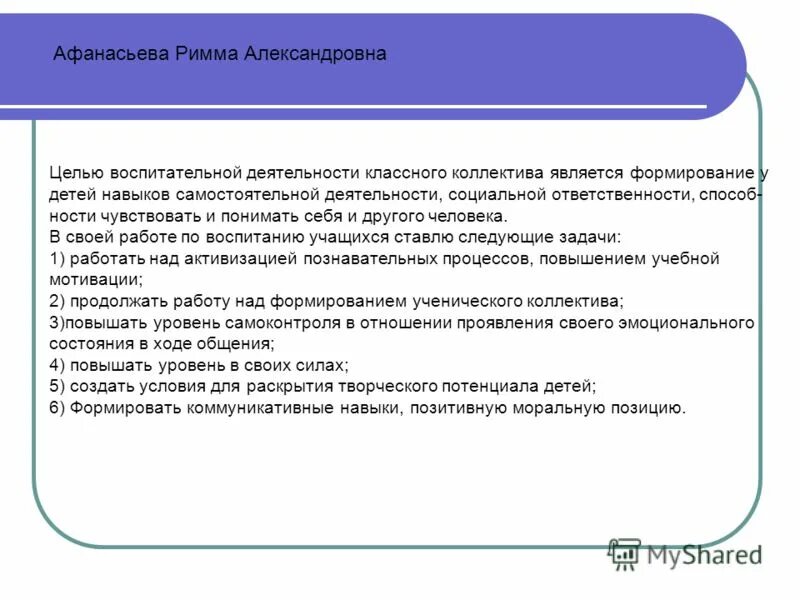 Афанасьева Римма Александровна

Целью воспитательной деятельности классного коллектива является формирование у детей навыков самостоятельной деятельности, социальной ответственности, способности чувствовать и понимать себя и другого человека.
В своей работе по воспитанию учащихся ставлю следующие задачи:
1) работать над активизацией познавательных процессов, повышением учебной мотивации;
2) продолжать работу над формированием ученического коллектива;
3)повышать уровень самоконтроля в отношении проявления своего эмоционального состояния в ходе общения;
4) повышать уровень в своих силах;
5) создать условия для раскрытия творческого потенциала детей;
6) Формировать коммуникативные навыки, позитивную моральную позицию.

MyShared